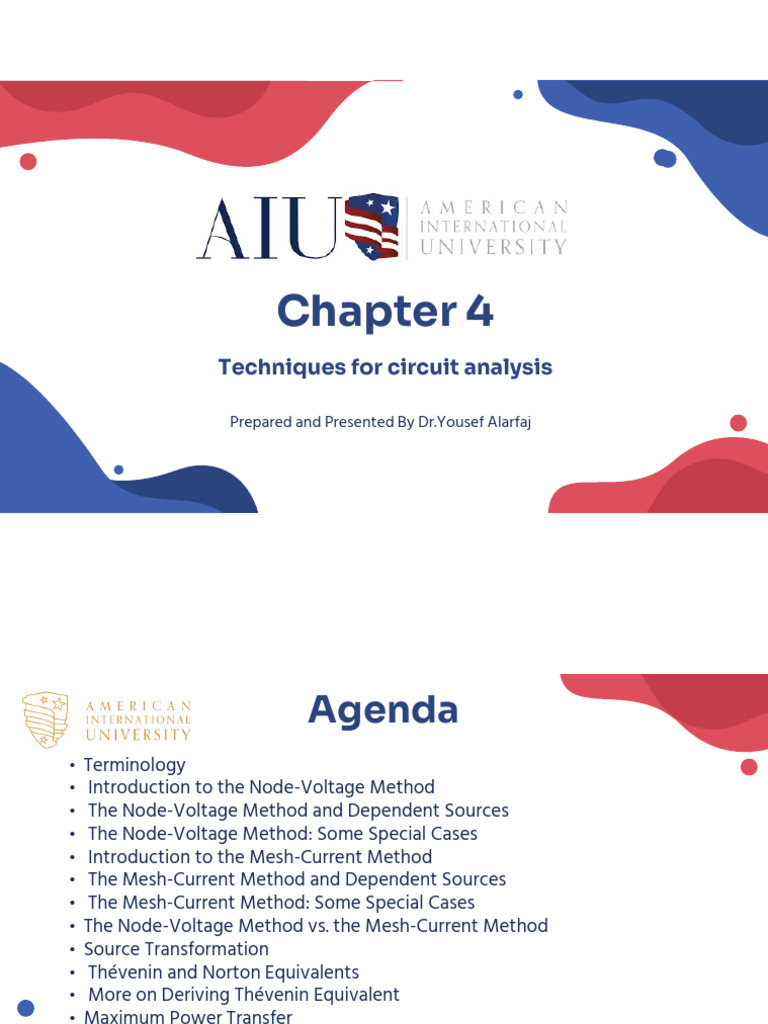 AIU AMERICAN INTERNATIONAL UNIVERSITY

Chapter 4

Techniques for circuit analysis

Prepared and Presented By Dr.Yousef Alarfaj

AMERICAN INTERNATIONAL UNIVERSITY

Agenda

• Terminology
• Introduction to the Node-Voltage Method
• The Node-Voltage Method and Dependent Sources
• The Node-Voltage Method: Some Special Cases
• Introduction to the Mesh-Current Method
• The Mesh-Current Method and Dependent Sources
• The Mesh-Current Method: Some Special Cases
• The Node-Voltage Method vs. the Mesh-Current Method
• Source Transformation
• Thévenin and Norton Equivalents
• More on Deriving Thévenin Equivalent
• Maximum Power Transfer